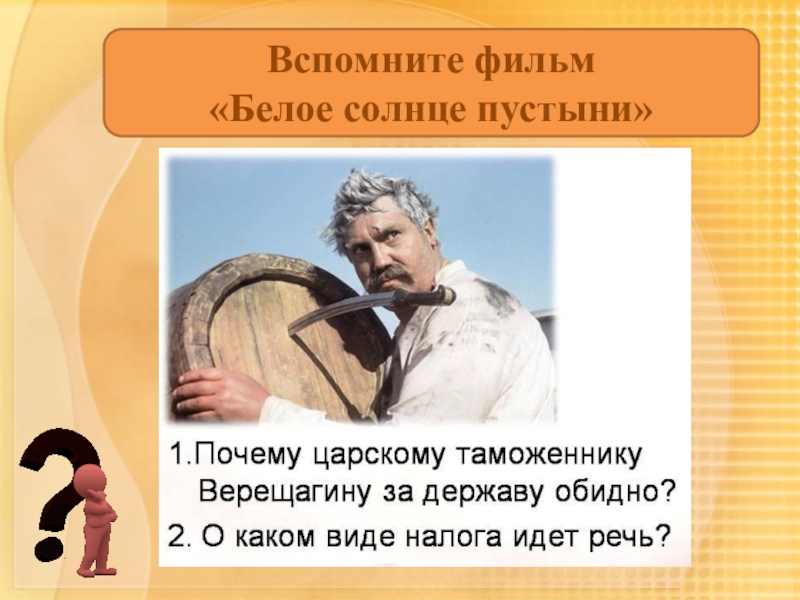 Вспомните фильм
«Белое солнце пустыни»

1.Почему царскому таможеннику Верещагину за державу обидно?
2. О каком виде налога идет речь?